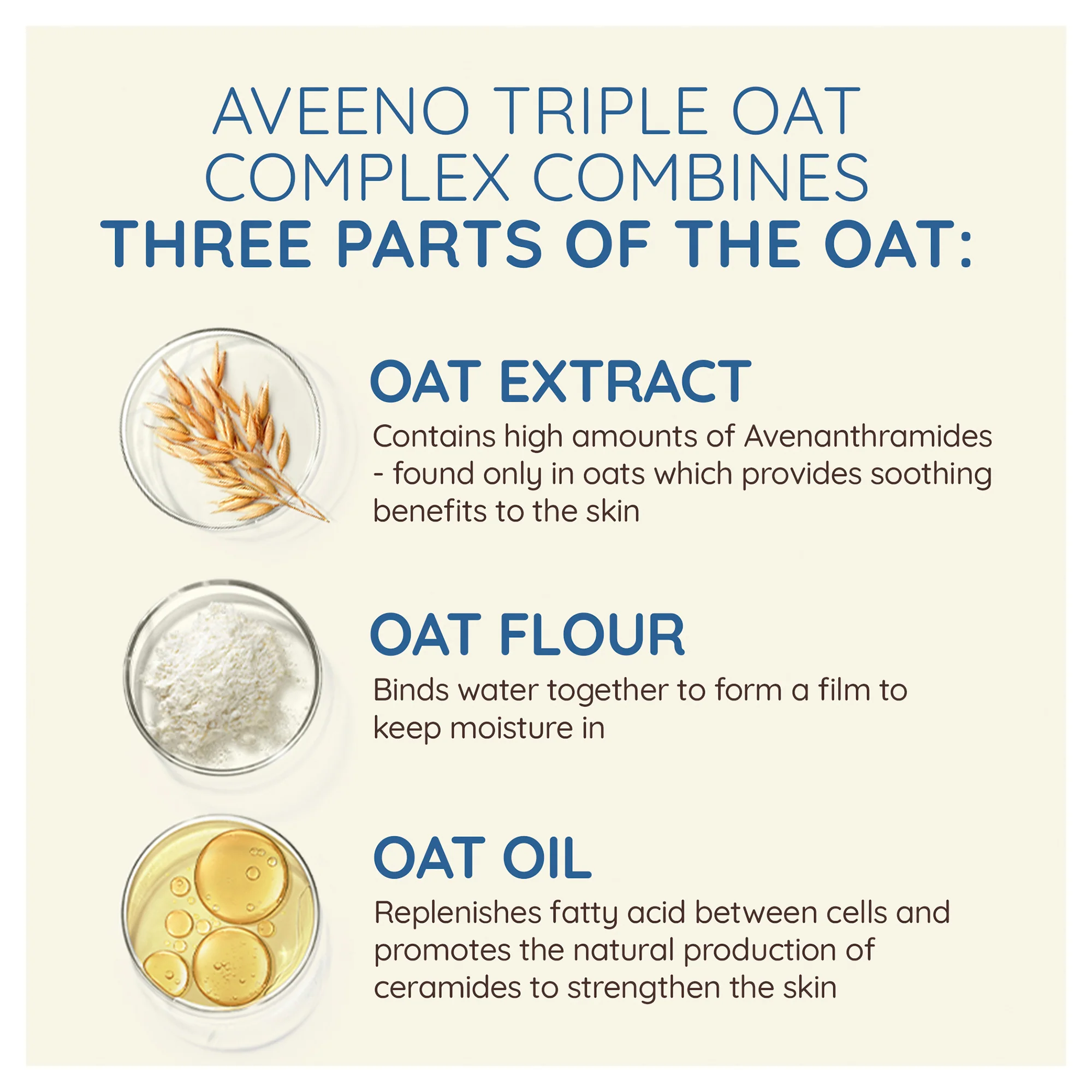 AVEENO TRIPLE OAT COMPLEX COMBINES
THREE PARTS OF THE OAT:

OAT EXTRACT
Contains high amounts of Avenanthramides - found only in oats which provides soothing benefits to the skin

OAT FLOUR
Binds water together to form a film to keep moisture in

OAT OIL
Replenishes fatty acid between cells and promotes the natural production of ceramides to strengthen the skin